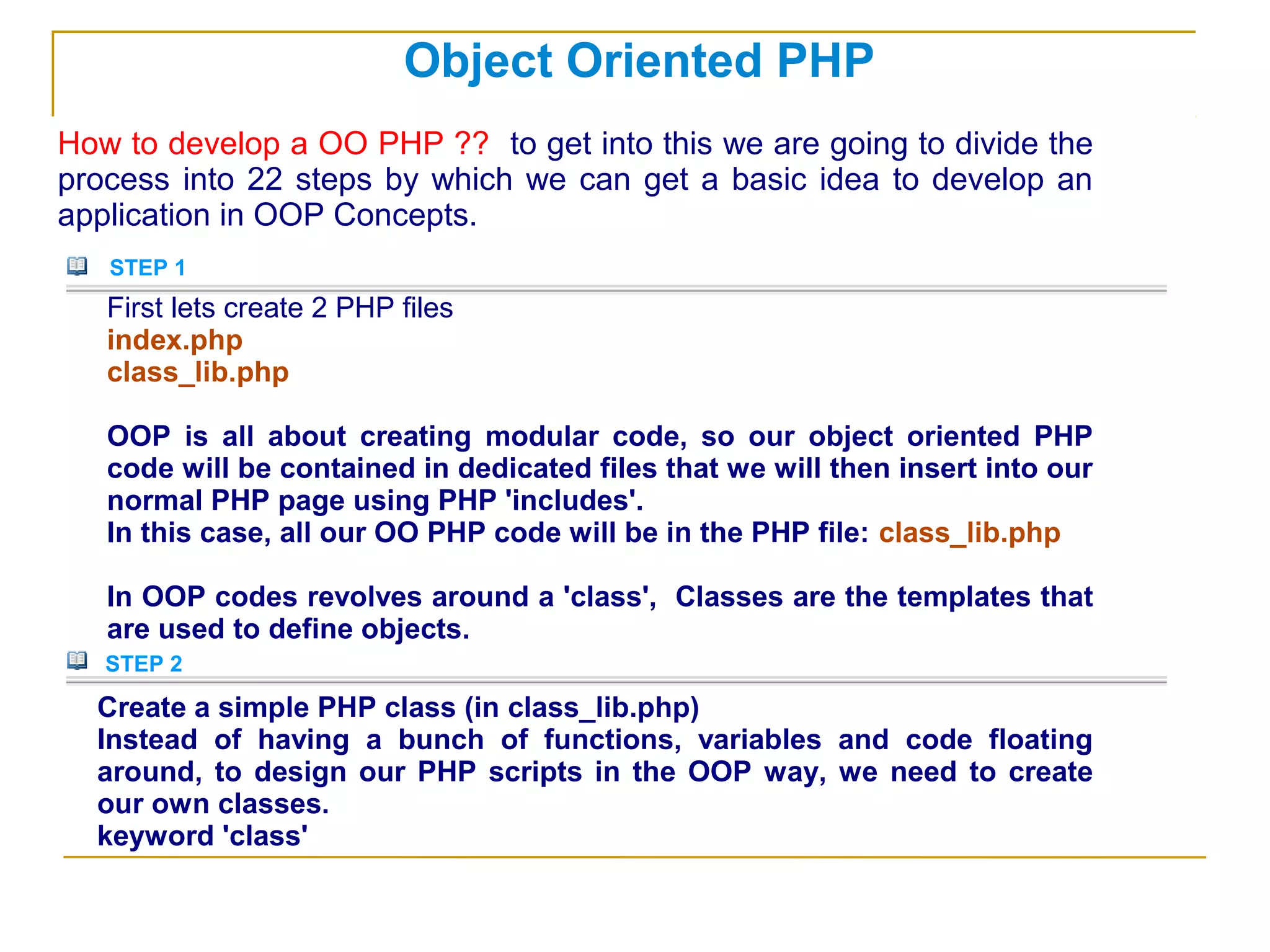 Object Oriented PHP

How to develop a OO PHP ?? to get into this we are going to divide the process into 22 steps by which we can get a basic idea to develop an application in OOP Concepts.

STEP 1

First lets create 2 PHP files
index.php
class_lib.php

OOP is all about creating modular code, so our object oriented PHP code will be contained in dedicated files that we will then insert into our normal PHP page using PHP 'includes'.
In this case, all our OO PHP code will be in the PHP file: class_lib.php

In OOP codes revolves around a 'class', Classes are the templates that are used to define objects.

STEP 2

Create a simple PHP class (in class_lib.php)
Instead of having a bunch of functions, variables and code floating around, to design our PHP scripts in the OOP way, we need to create our own classes.
keyword 'class'